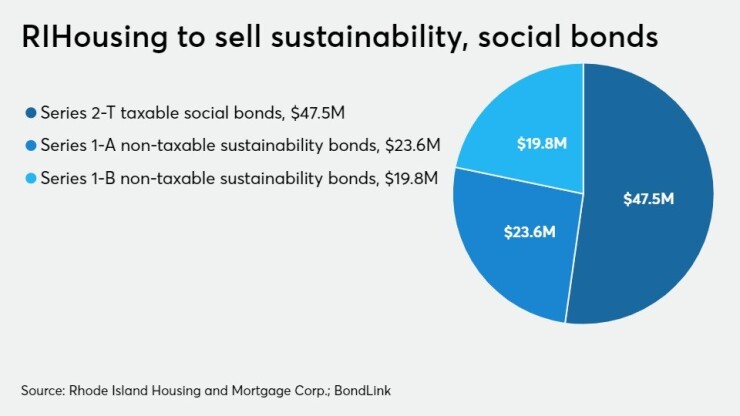 RIHousing to sell sustainability, social bonds

Series 2-T taxable social bonds, \$47.5M
Series 1-A non-taxable sustainability bonds, \$23.6M
Series 1-B non-taxable sustainability bonds, \$19.8M

\$19.8M
\$47.5M
\$23.6M

Source: Rhode Island Housing and Mortgage Corp.; BondLink